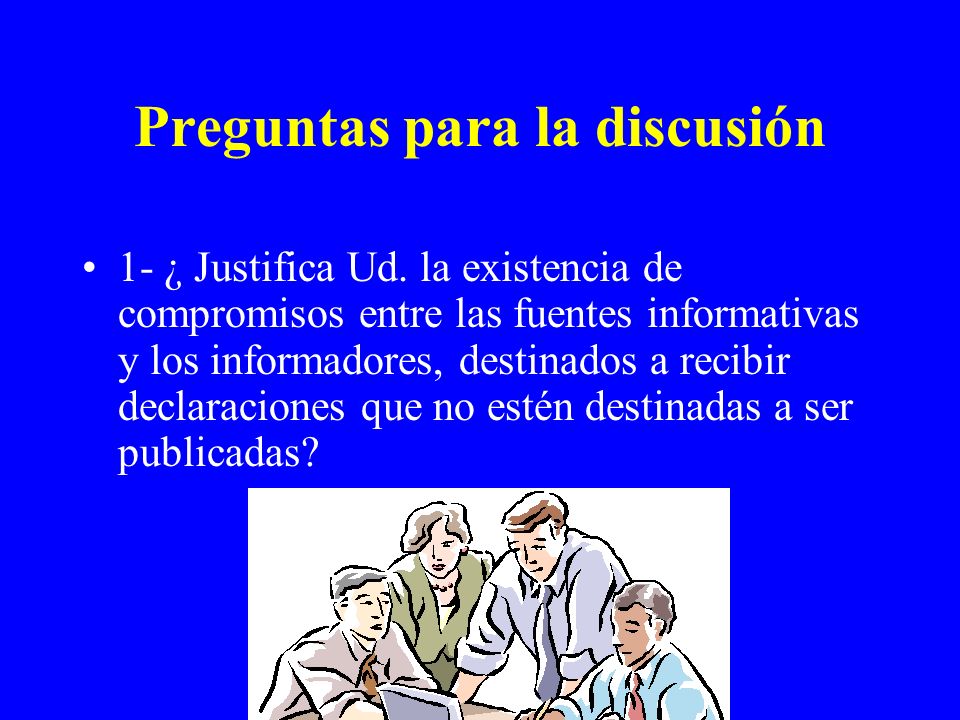 Preguntas para la discusión

• 1- ¿ Justifica Ud. la existencia de compromisos entre las fuentes informativas y los informadores, destinados a recibir declaraciones que no estén destinadas a ser publicadas?